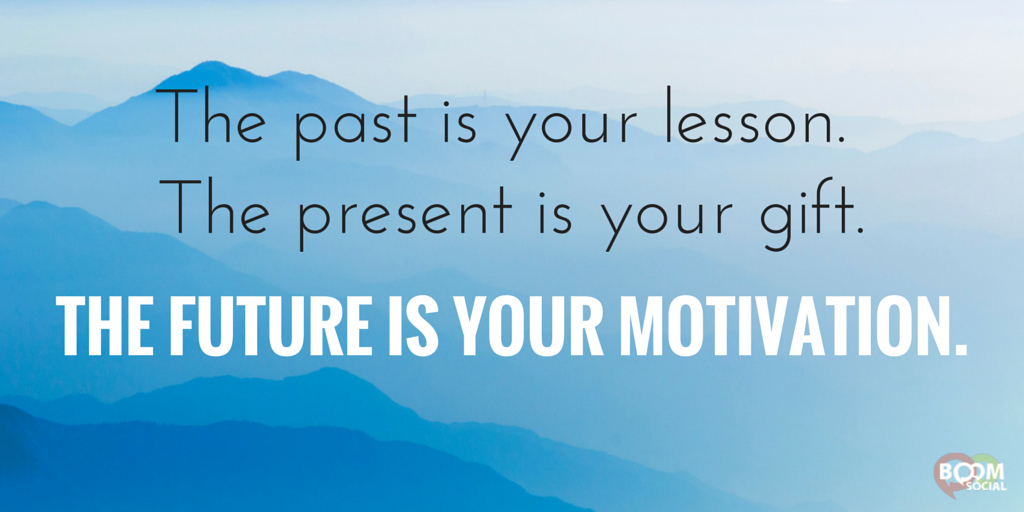 The past is your lesson.
The present is your gift.
THE FUTURE IS YOUR MOTIVATION.

BOOM SOCIAL